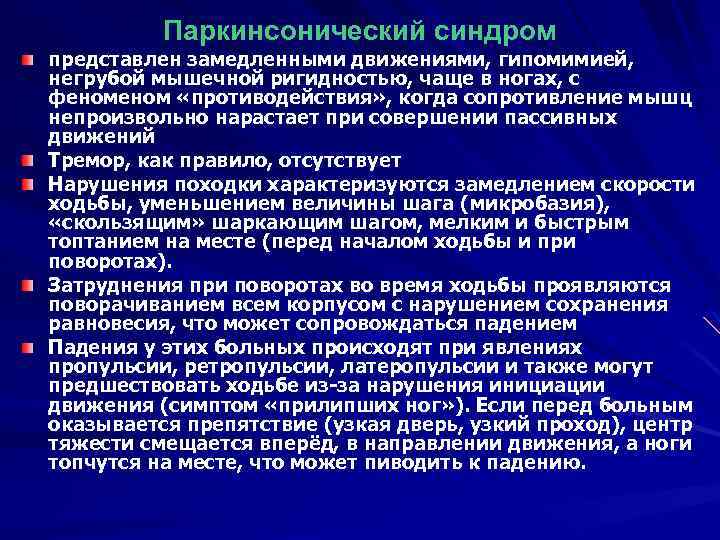 Паркинсонический синдром

представлен замедленными движениями, гипомимией, негрубой мышечной ригидностью, чаще в ногах, с феноменом «противодействия», когда сопротивление мышц непроизвольно нарастает при совершении пассивных движений

Тремор, как правило, отсутствует

Нарушения походки характеризуются замедлением скорости ходьбы, уменьшением величины шага (микробазия), «скользящим» шаркающим шагом, мелким и быстрым топтанием на месте (перед началом ходьбы и при поворотах).

Затруднения при поворотах во время ходьбы проявляются поворачиванием всем корпусом с нарушением сохранения равновесия, что может сопровождаться падением

Падения у этих больных происходят при явлениях пропульсии, ретропульсии, латеропульсии и также могут предшествовать ходьбе из-за нарушения инициации движения (симптом «прилипших ног»). Если перед больным оказывается препятствие (узкая дверь, узкий проход), центр тяжести смещается вперёд, в направлении движения, а ноги топчутся на месте, что может пиводить к падению.